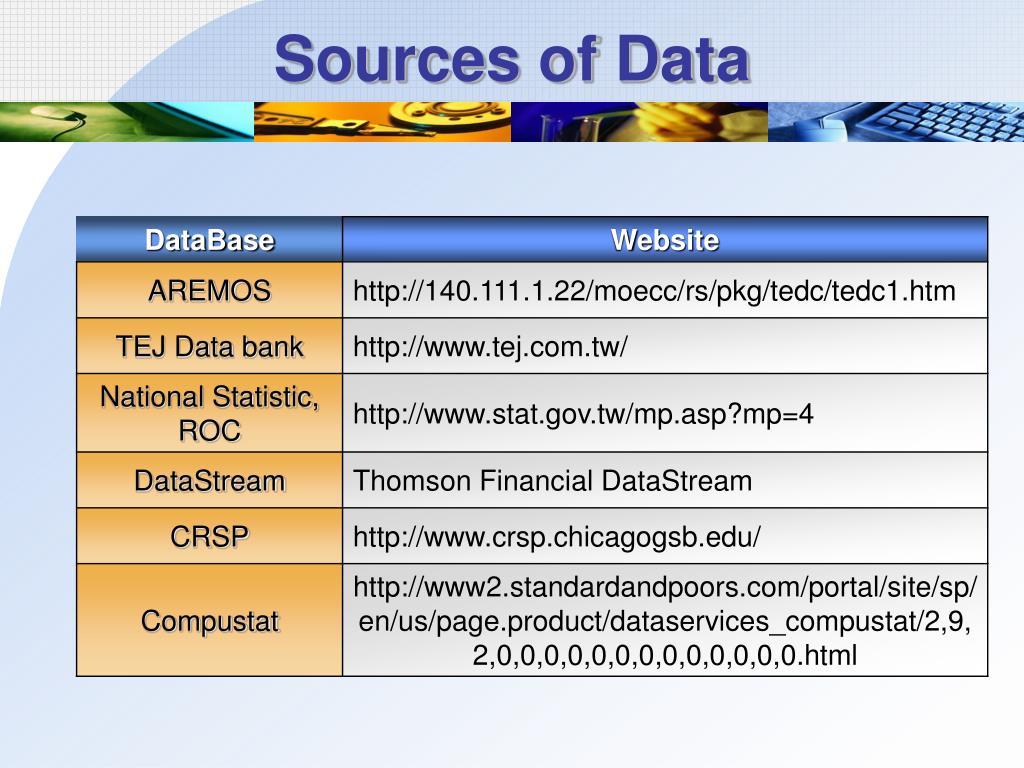 Sources of Data

| DataBase | Website |
|---|---|
| AREMOS | http://140.111.1.22/moecc/rs/pkg/tedc/tedc1.htm |
| TEJ Data bank | http://www.tej.com.tw/ |
| National Statistic, ROC | http://www.stat.gov.tw/mp.asp?mp=4 |
| DataStream | Thomson Financial DataStream |
| CRSP | http://www.crsp.chicagogsb.edu/ |
| Compustat | http://www2.standardandpoors.com/portal/site/sp/en/us/page.product/dataservices_compustat/2,9,2,0,0,0,0,0,0,0,0,0,0,0,0,0.html |